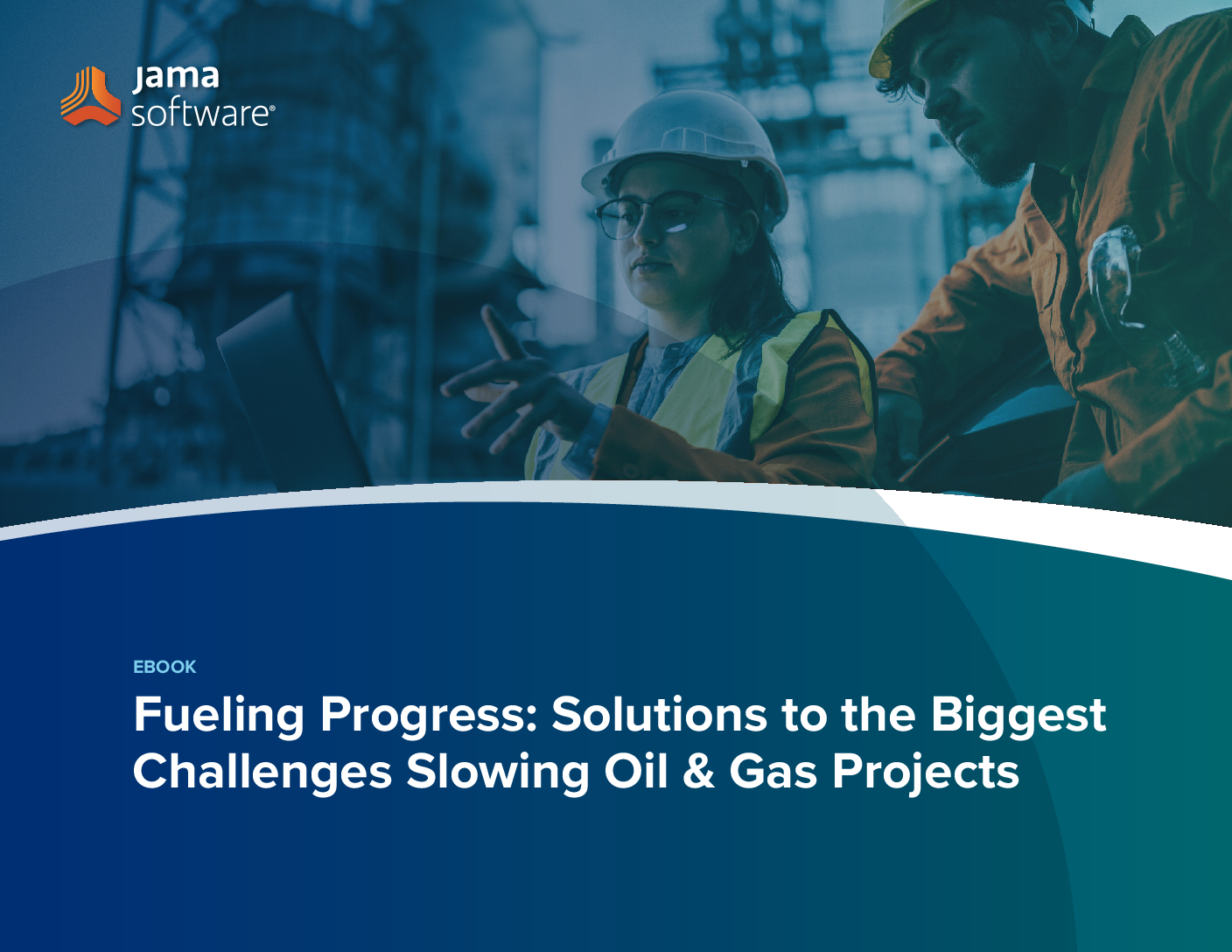 jama software®

EBOOK

Fueling Progress: Solutions to the Biggest Challenges Slowing Oil & Gas Projects